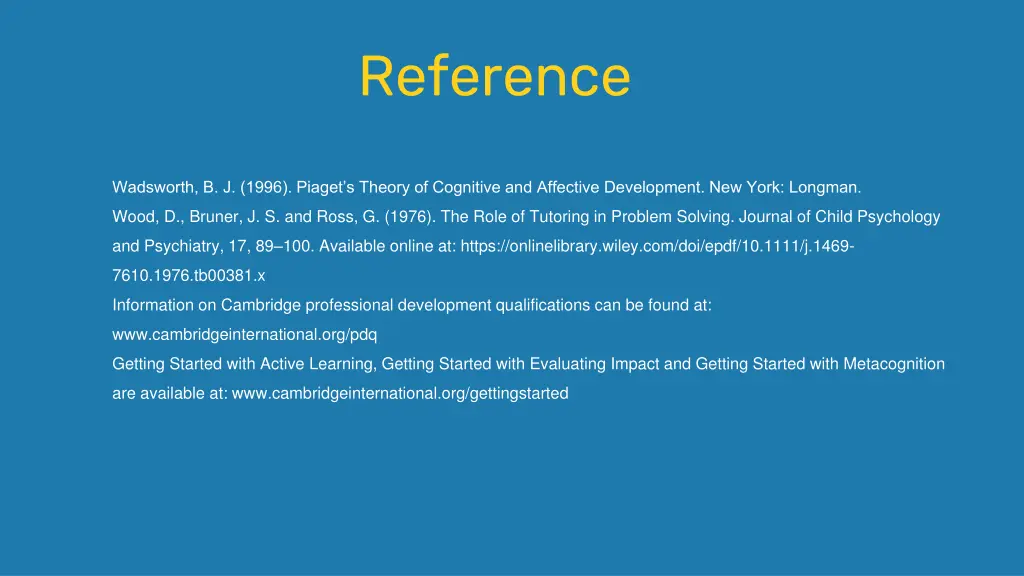 Reference

Wadsworth, B. J. (1996). Piaget's Theory of Cognitive and Affective Development. New York: Longman.

Wood, D., Bruner, J. S. and Ross, G. (1976). The Role of Tutoring in Problem Solving. Journal of Child Psychology and Psychiatry, 17, 89–100. Available online at: https://onlinelibrary.wiley.com/doi/epdf/10.1111/j.1469-7610.1976.tb00381.x

Information on Cambridge professional development qualifications can be found at: www.cambridgeinternational.org/pdq

Getting Started with Active Learning, Getting Started with Evaluating Impact and Getting Started with Metacognition are available at: www.cambridgeinternational.org/gettingstarted